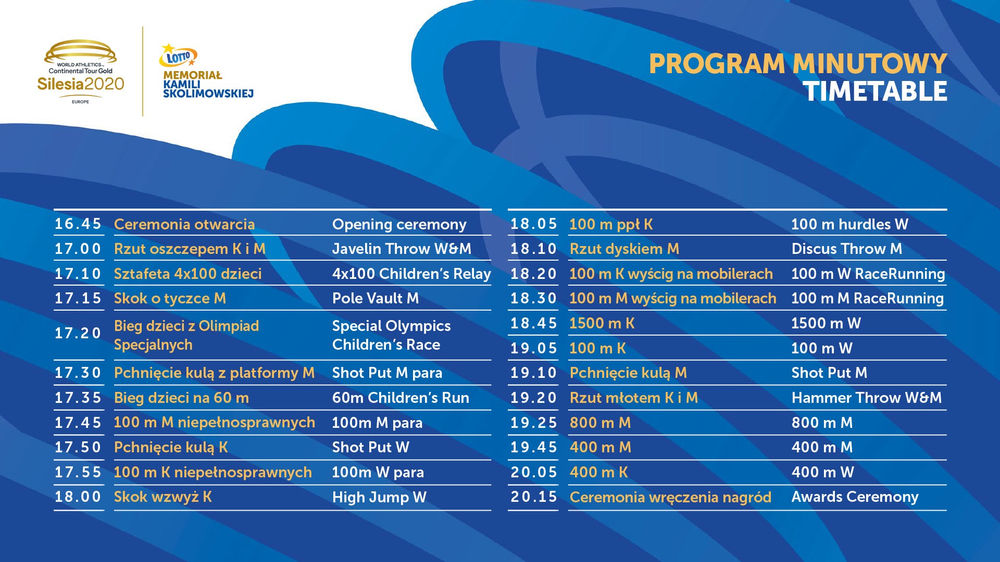 WORLD ATHLETICS Continental Tour Gold
Silesia2020
EUROPE

LOTTO
MEMORIAŁ KAMILI SKOLIMOWSKIEJ

PROGRAM MINUTOWY
TIMETABLE

| | | |
|---|---|---|
| 16.45 | Ceremonia otwarcia | Opening ceremony |
| 17.00 | Rzut oszczepem K i M | Javelin Throw W&M |
| 17.10 | Sztafeta 4x100 dzieci | 4x100 Children's Relay |
| 17.15 | Skok o tyczce M | Pole Vault M |
| 17.20 | Bieg dzieci z Olimpiad Specjalnych | Special Olympics Children's Race |
| 17.30 | Pchnięcie kulą z platformy M | Shot Put M para |
| 17.35 | Bieg dzieci na 60 m | 60m Children's Run |
| 17.45 | 100 m M niepełnosprawnych | 100m M para |
| 17.50 | Pchnięcie kulą K | Shot Put W |
| 17.55 | 100 m K niepełnosprawnych | 100m W para |
| 18.00 | Skok wzwyż K | High Jump W |

| | | |
|---|---|---|
| 18.05 | 100 m ppł K | 100 m hurdles W |
| 18.10 | Rzut dyskiem M | Discus Throw M |
| 18.20 | 100 m K wyścig na mobilerach | 100 m W RaceRunning |
| 18.30 | 100 m M wyścig na mobilerach | 100 m M RaceRunning |
| 18.45 | 1500 m K | 1500 m W |
| 19.05 | 100 m K | 100 m W |
| 19.10 | Pchnięcie kulą M | Shot Put M |
| 19.20 | Rzut młotem K i M | Hammer Throw W&M |
| 19.25 | 800 m M | 800 m M |
| 19.45 | 400 m M | 400 m M |
| 20.05 | 400 m K | 400 m W |
| 20.15 | Ceremonia wręczenia nagród | Awards Ceremony |